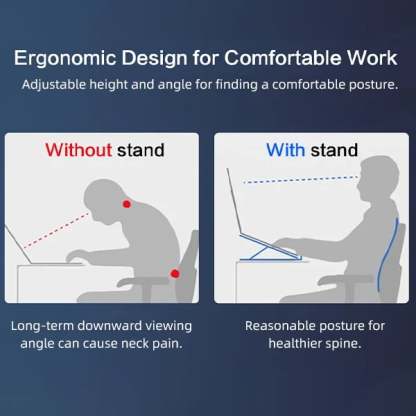 Ergonomic Design for Comfortable Work
Adjustable height and angle for finding a comfortable posture.

Without stand

Long-term downward viewing angle can cause neck pain.

With stand

Reasonable posture for healthier spine.